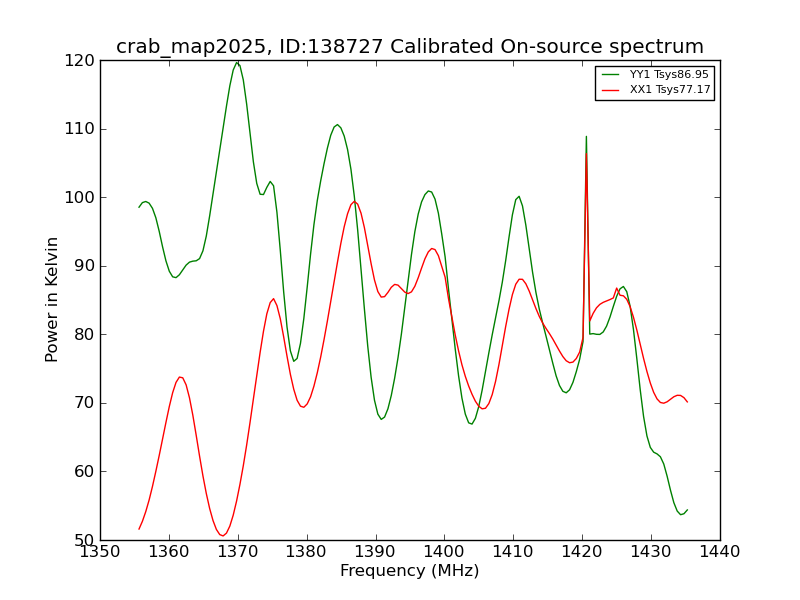 crab_map2025, ID:138727 Calibrated On-source spectrum

YY1 Tsys86.95
XX1 Tsys77.17

Power in Kelvin

120
110
100
90
80
70
60
50

1350 1360 1370 1380 1390 1400 1410 1420 1430 1440

Frequency (MHz)